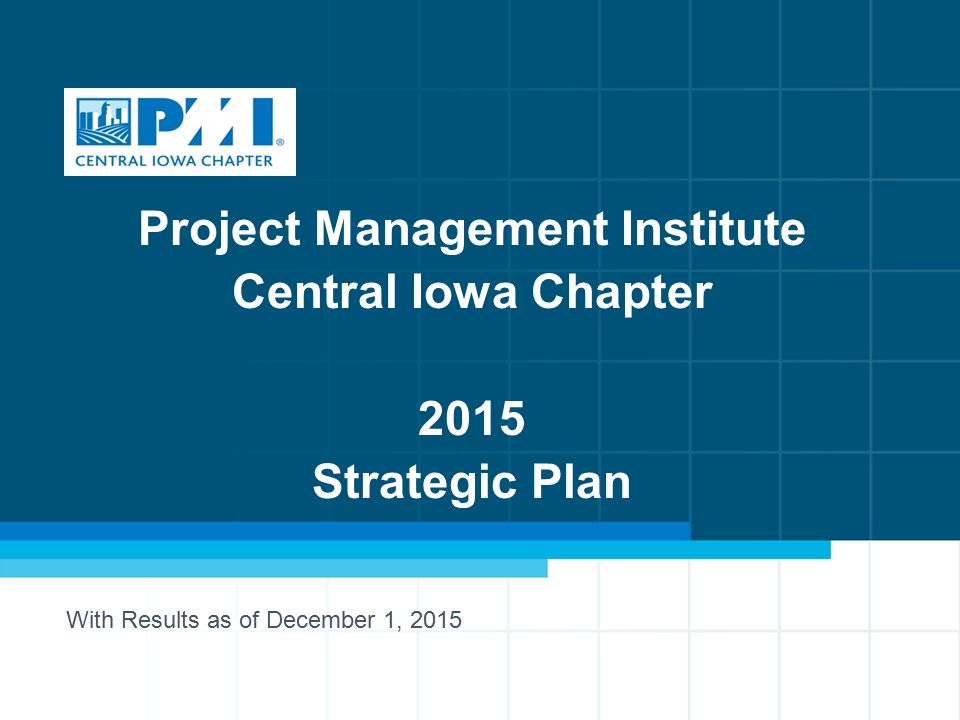 PMI®
CENTRAL IOWA CHAPTER

Project Management Institute
Central Iowa Chapter

2015
Strategic Plan

With Results as of December 1, 2015